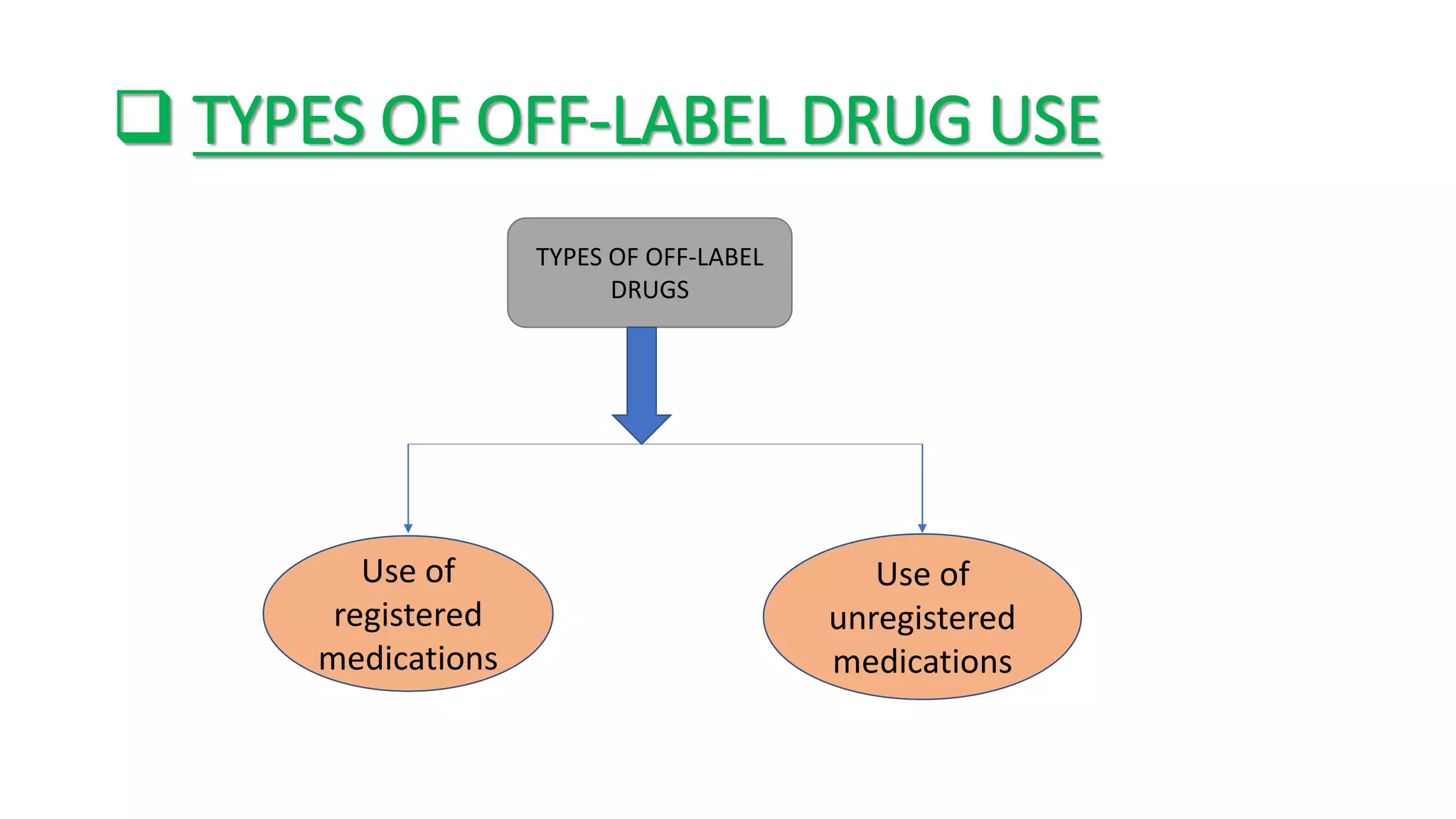 ❑ TYPES OF OFF-LABEL DRUG USE

TYPES OF OFF-LABEL DRUGS

Use of registered medications

Use of unregistered medications